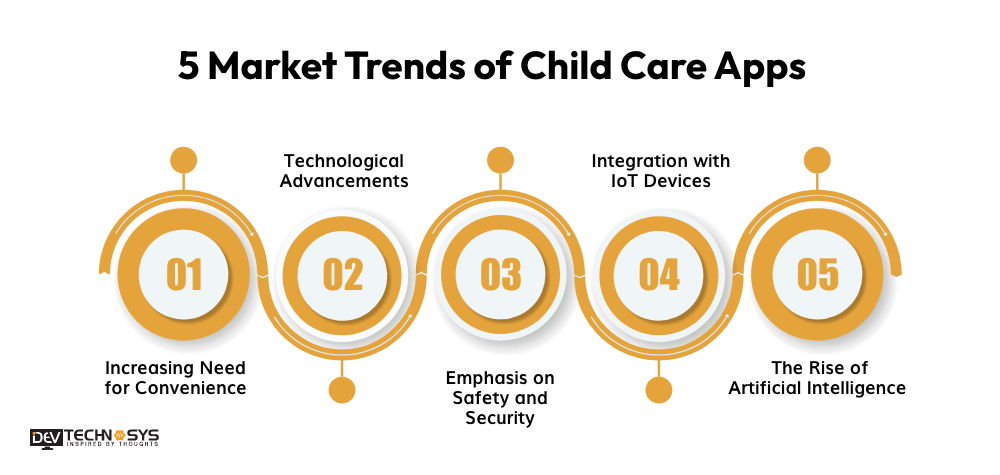 5 Market Trends of Child Care Apps

01

Increasing Need for Convenience

Technological Advancements

02

03

Emphasis on Safety and Security

Integration with IoT Devices

04

05

The Rise of Artificial Intelligence

DEV TECHNOSYS
INSPIRED BY THOUGHTS